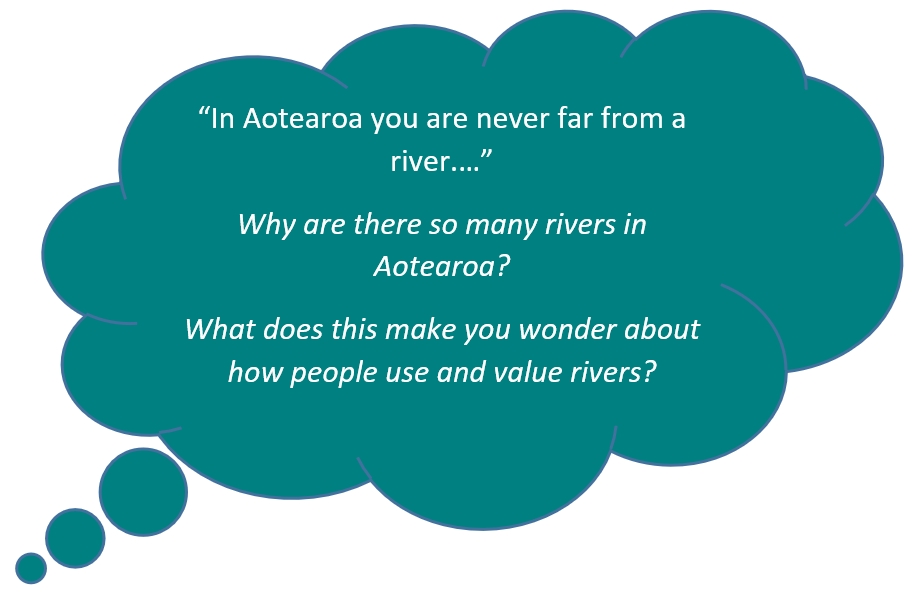 “In Aotearoa you are never far from a river.…”

Why are there so many rivers in Aotearoa?

What does this make you wonder about how people use and value rivers?